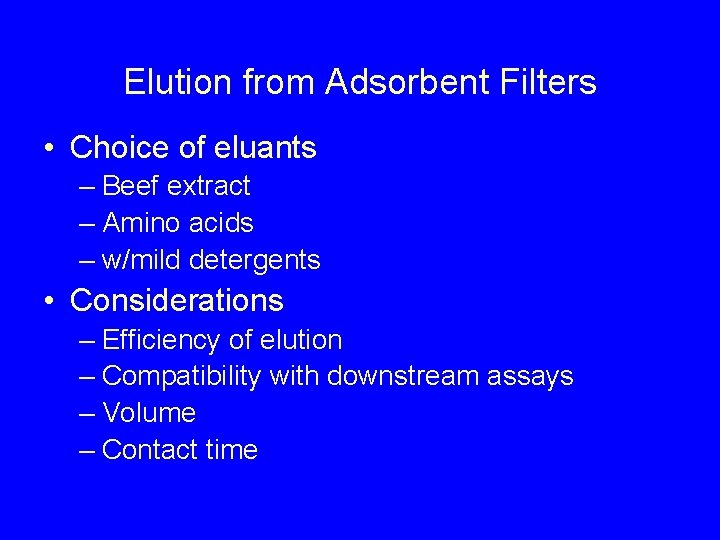 Elution from Adsorbent Filters

• Choice of eluants
– Beef extract
– Amino acids
– w/mild detergents

• Considerations
– Efficiency of elution
– Compatibility with downstream assays
– Volume
– Contact time